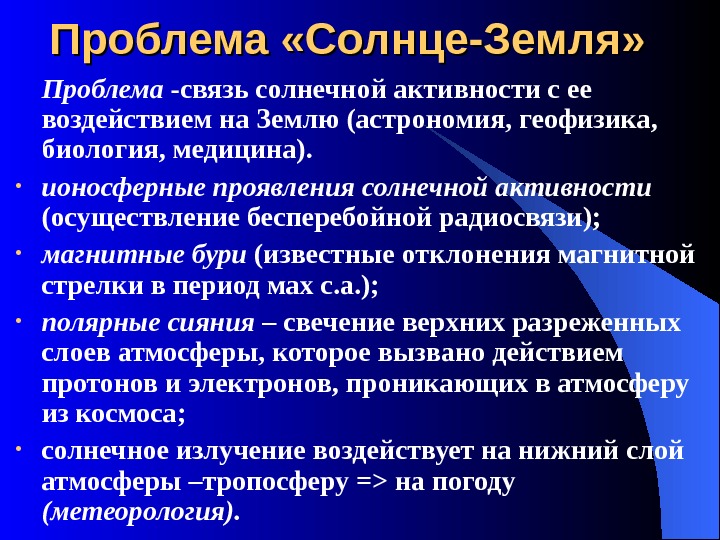 Проблема «Солнце-Земля»

Проблема -связь солнечной активности с ее воздействием на Землю (астрономия, геофизика, биология, медицина).

• ионосферные проявления солнечной активности (осуществление бесперебойной радиосвязи);
• магнитные бури (известные отклонения магнитной стрелки в период мах с.а.);
• полярные сияния – свечение верхних разреженных слоев атмосферы, которое вызвано действием протонов и электронов, проникающих в атмосферу из космоса;
• солнечное излучение воздействует на нижний слой атмосферы –тропосферу => на погоду (метеорология).